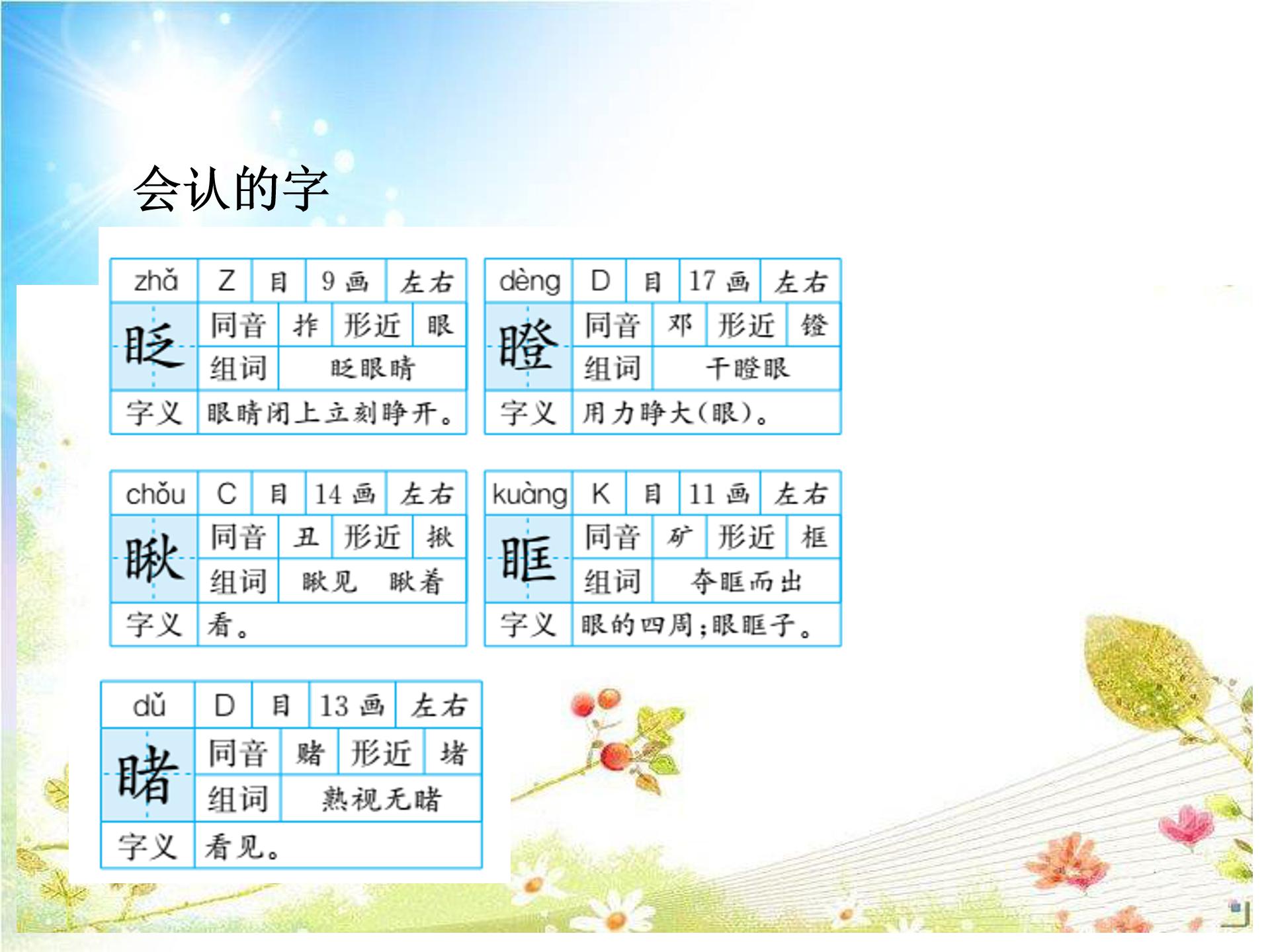 会认的字

| zhǎ | Z | 目 | 9 画 | 左右 |
|---|---|---|---|---|
| 眨 | 同音 | 拃 | 形近 | 眼 |
| | 组词 | 眨眼睛 | | |
| 字义 | 眼睛闭上立刻睁开。 | | | |

| dèng | D | 目 | 17 画 | 左右 |
|---|---|---|---|---|
| 瞪 | 同音 | 邓 | 形近 | 镫 |
| | 组词 | 干瞪眼 | | |
| 字义 | 用力睁大(眼)。 | | | |

| chǒu | C | 目 | 14 画 | 左右 |
|---|---|---|---|---|
| 瞅 | 同音 | 丑 | 形近 | 揪 |
| | 组词 | 瞅见 瞅着 | | |
| 字义 | 看。 | | | |

| kuàng | K | 目 | 11 画 | 左右 |
|---|---|---|---|---|
| 眶 | 同音 | 矿 | 形近 | 框 |
| | 组词 | 夺眶而出 | | |
| 字义 | 眼的四周;眼眶子。 | | | |

| dǔ | D | 目 | 13 画 | 左右 |
|---|---|---|---|---|
| 睹 | 同音 | 赌 | 形近 | 堵 |
| | 组词 | 熟视无睹 | | |
| 字义 | 看见。 | | | |